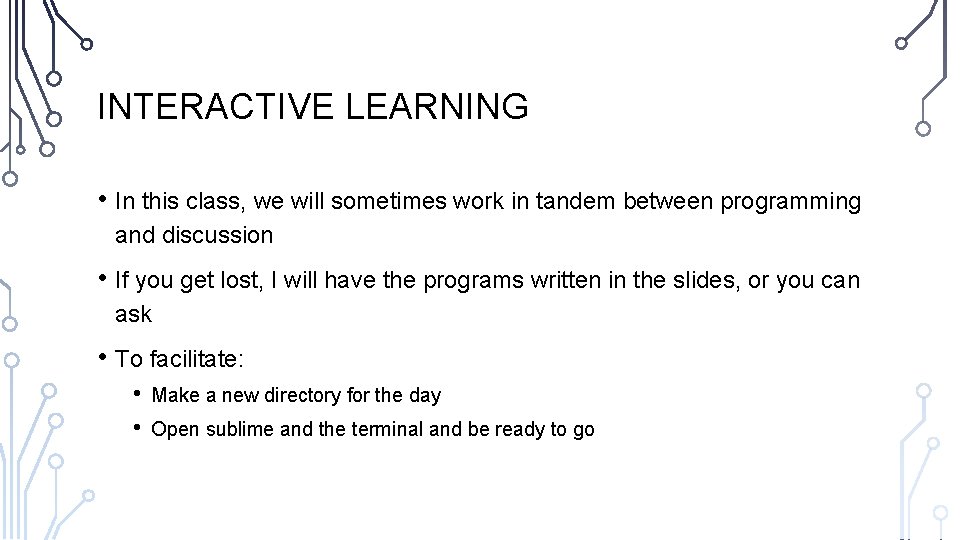 INTERACTIVE LEARNING

• In this class, we will sometimes work in tandem between programming and discussion

• If you get lost, I will have the programs written in the slides, or you can ask

• To facilitate:

• Make a new directory for the day

• Open sublime and the terminal and be ready to go